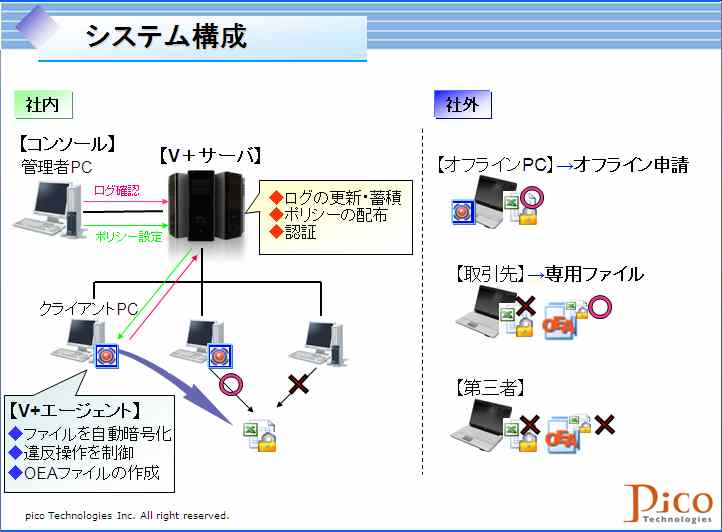 システム構成

社内

【コンソール】
管理者PC

ログ確認

ポリシー設定

【V＋サーバ】

◆ログの更新・蓄積
◆ポリシーの配布
◆認証

クライアントPC

【V+エージェント】
◆ファイルを自動暗号化
◆違反操作を制御
◆OEAファイルの作成

社外

【オフラインPC】→オフライン申請

【取引先】→専用ファイル

OEA

【第三者】

OEA

pico Technologies Inc. All right reserved.

Pico
Technologies